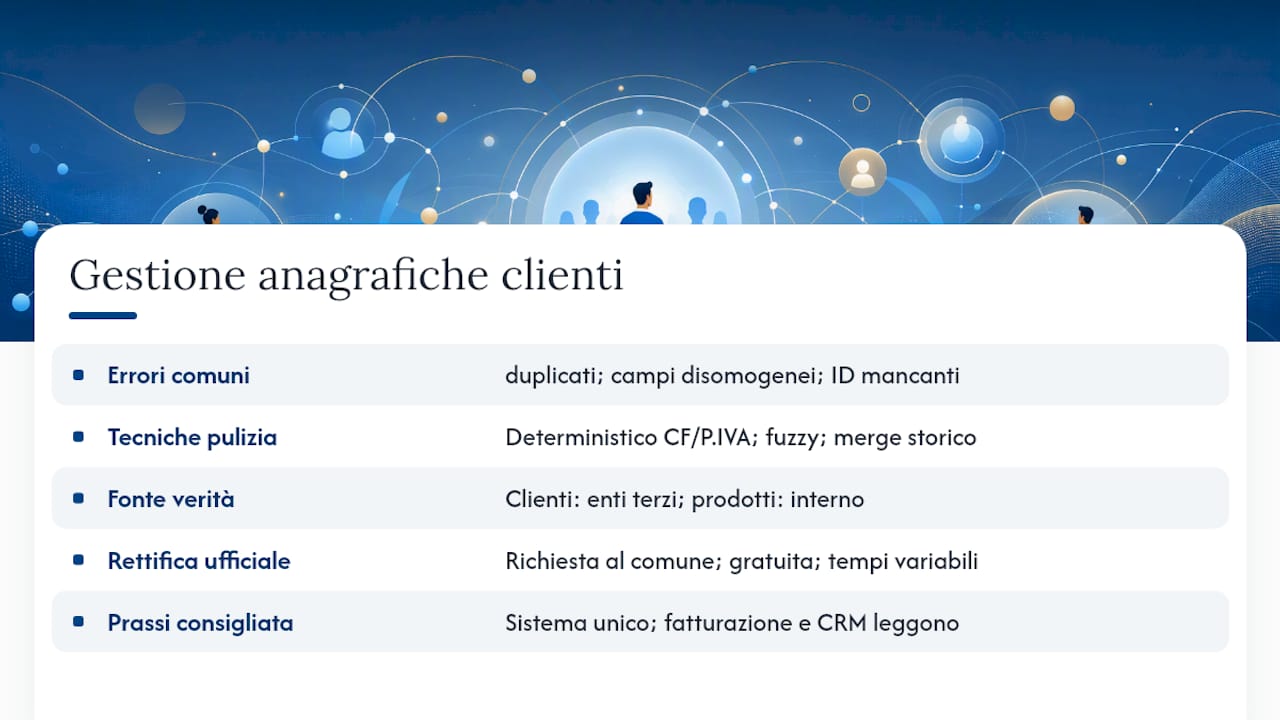 Gestione anagrafiche clienti

| | |
|---|---|
| Errori comuni | duplicati; campi disomogenei; ID mancanti |
| Tecniche pulizia | Deterministico CF/P.IVA; fuzzy; merge storico |
| Fonte verità | Clienti: enti terzi; prodotti: interno |
| Rettifica ufficiale | Richiesta al comune; gratuita; tempi variabili |
| Prassi consigliata | Sistema unico; fatturazione e CRM leggono |